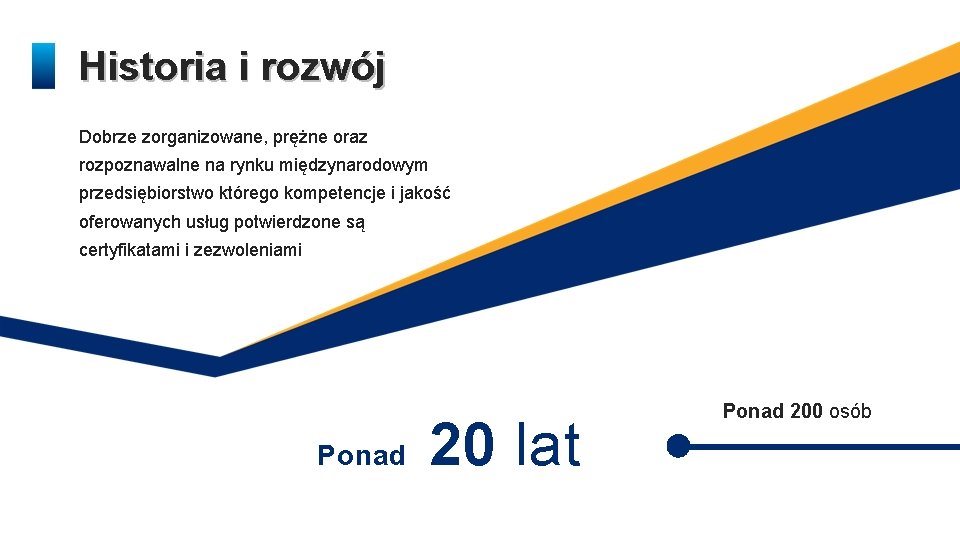 Historia i rozwój

Dobrze zorganizowane, prężne oraz rozpoznawalne na rynku międzynarodowym przedsiębiorstwo którego kompetencje i jakość oferowanych usług potwierdzone są certyfikatami i zezwoleniami

Ponad 20 lat

Ponad 200 osób